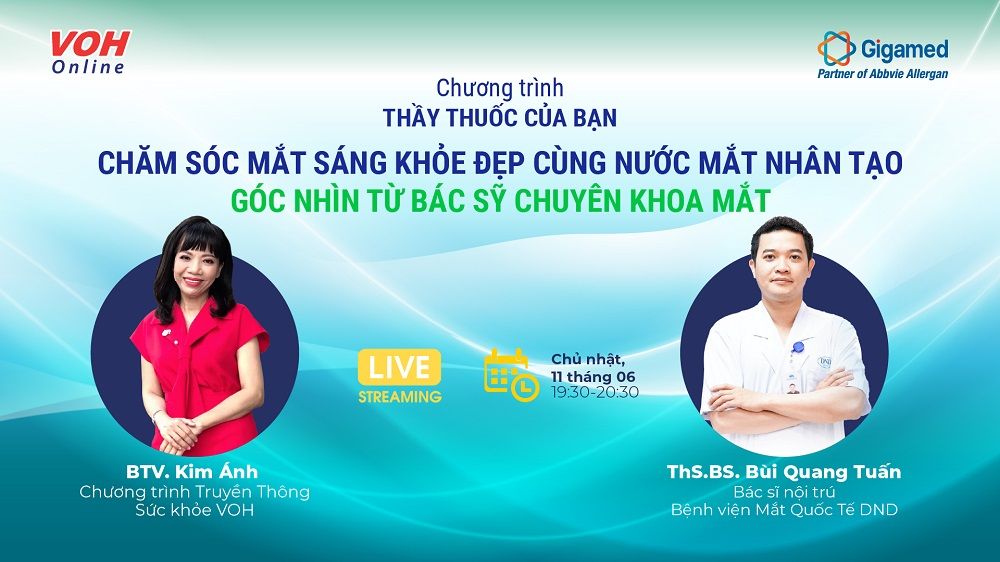 VOH Online

Gigamed
Partner of Abbvie Allergan

Chương trình
THẦY THUỐC CỦA BẠN
CHĂM SÓC MẮT SÁNG KHỎE ĐẸP CÙNG NƯỚC MẮT NHÂN TẠO
GÓC NHÌN TỪ BÁC SỸ CHUYÊN KHOA MẮT

LIVE
STREAMING

Chủ nhật,
11 tháng 06
19:30-20:30

BTV. Kim Ánh
Chương trình Truyền Thông
Sức khỏe VOH

ThS.BS. Bùi Quang Tuấn
Bác sĩ nội trú
Bệnh viện Mắt Quốc Tế DND